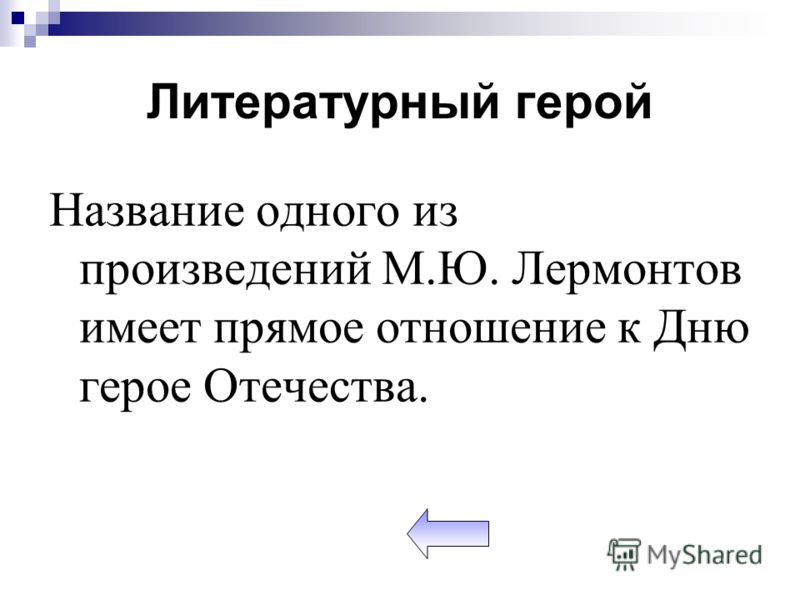 Литературный герой

Название одного из произведений М.Ю. Лермонтов имеет прямое отношение к Дню герое Отечества.

MyShared